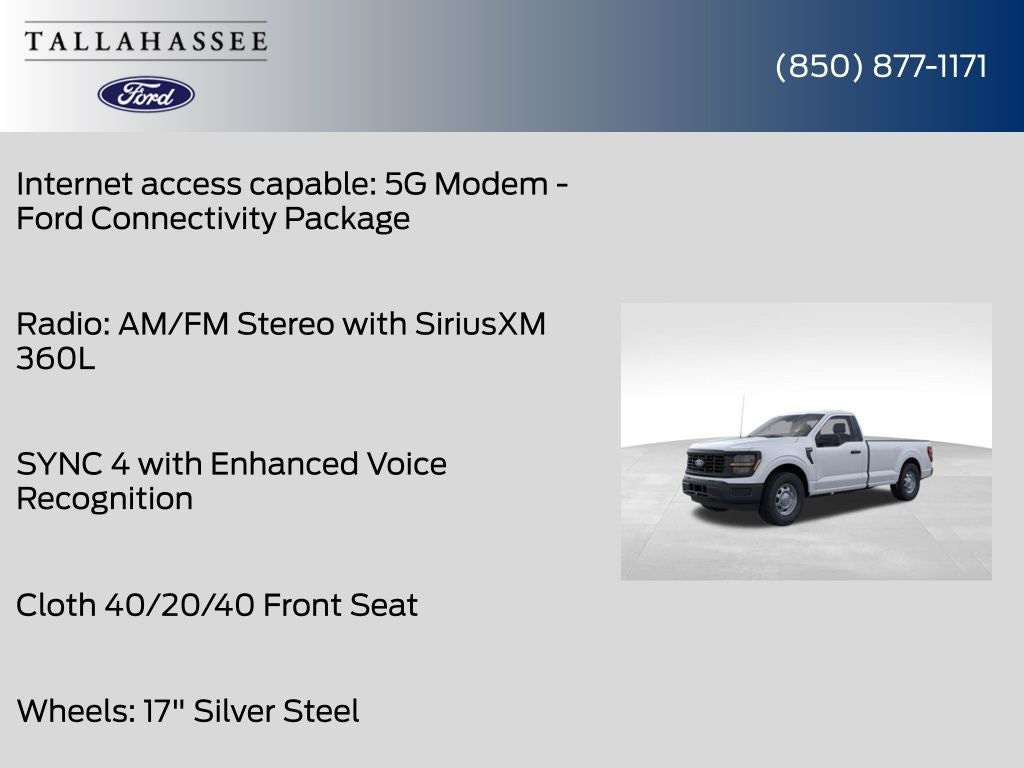 TALLAHASSEE

Ford

(850) 877-1171

Internet access capable: 5G Modem - Ford Connectivity Package

Radio: AM/FM Stereo with SiriusXM 360L

SYNC 4 with Enhanced Voice Recognition

Cloth 40/20/40 Front Seat

Wheels: 17" Silver Steel